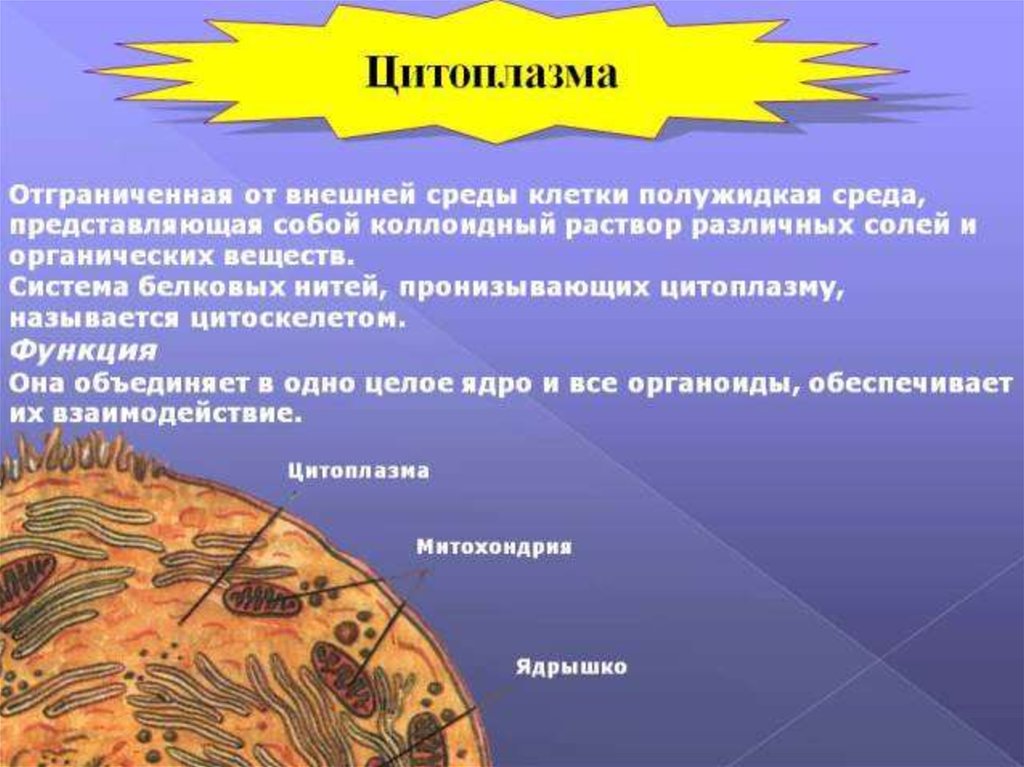 Цитоплазма

Отграниченная от внешней среды клетки полужидкая среда, представляющая собой коллоидный раствор различных солей и органических веществ.
Система белковых нитей, пронизывающих цитоплазму, называется цитоскелетом.
Функция
Она объединяет в одно целое ядро и все органоиды, обеспечивает их взаимодействие.

Цитоплазма
Митохондрия
Ядрышко